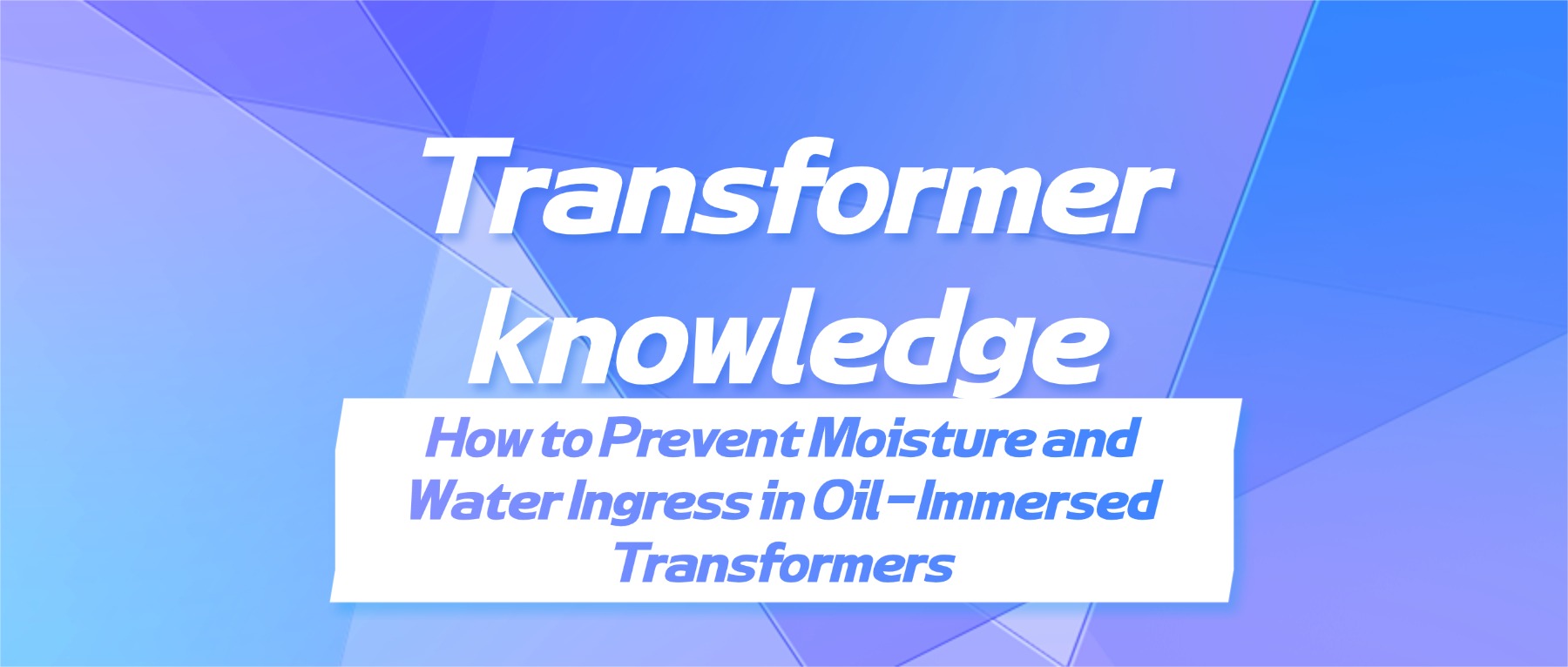 Transformer knowledge

How to Prevent Moisture and Water Ingress in Oil-Immersed Transformers